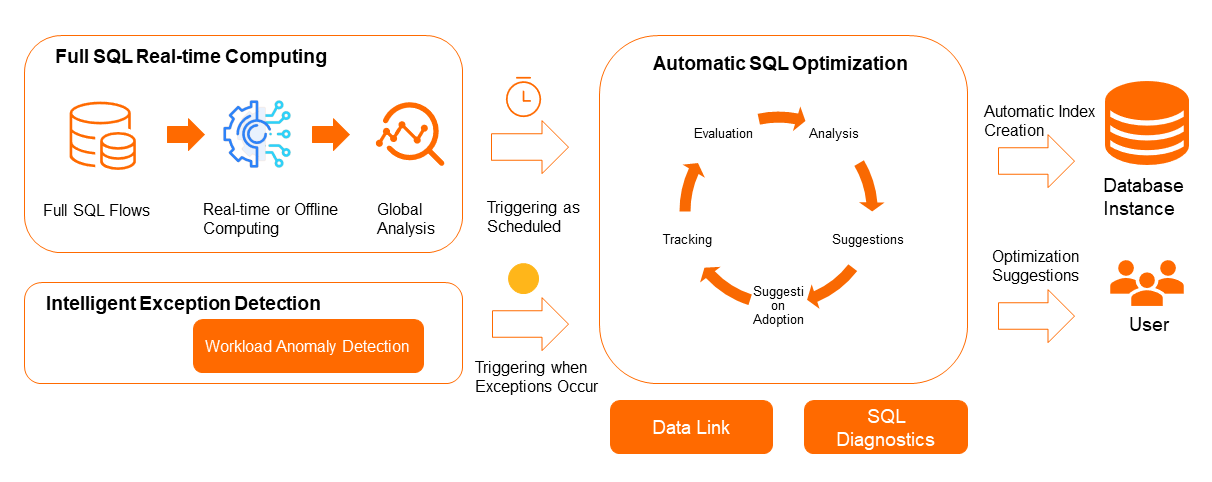 Full SQL Real-time Computing

Full SQL Flows

Real-time or Offline Computing

Global Analysis

Intelligent Exception Detection

Workload Anomaly Detection

Triggering as Scheduled

Triggering when Exceptions Occur

Automatic SQL Optimization

Evaluation

Analysis

Suggestions

Suggesti on Adoption

Tracking

Data Link

SQL Diagnostics

Automatic Index Creation

Database Instance

Optimization Suggestions

User